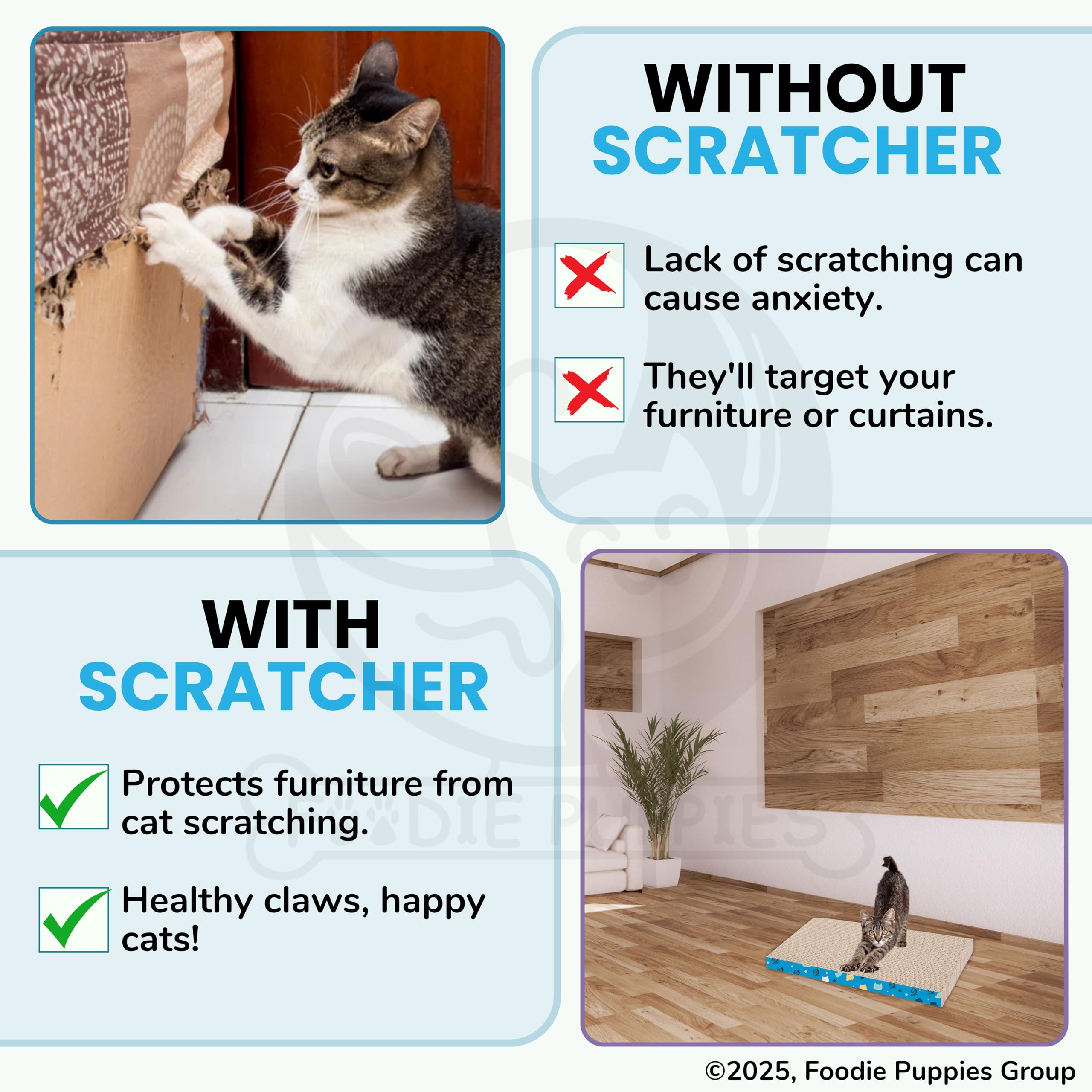 WITHOUT
SCRATCHER

Lack of scratching can cause anxiety.

They'll target your furniture or curtains.

WITH
SCRATCHER

Protects furniture from cat scratching.

Healthy claws, happy cats!

FOODIE PUPPIES

©2025, Foodie Puppies Group